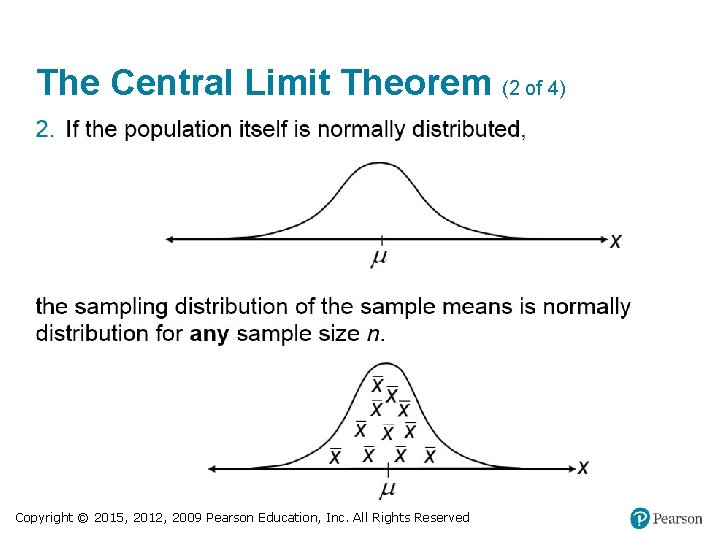 The Central Limit Theorem (2 of 4)

2. If the population itself is normally distributed,

$\mu$ $x$

the sampling distribution of the sample means is normally distribution for any sample size $n$.

$\bar{x}$ $\bar{x}$ $\bar{x}$ $\bar{x}$ $\bar{x}$ $\bar{x}$ $\bar{x}$ $\bar{x}$ $\bar{x}$ $\bar{x}$ $\bar{x}$

$\mu$ $x$

Copyright © 2015, 2012, 2009 Pearson Education, Inc. All Rights Reserved

Pearson